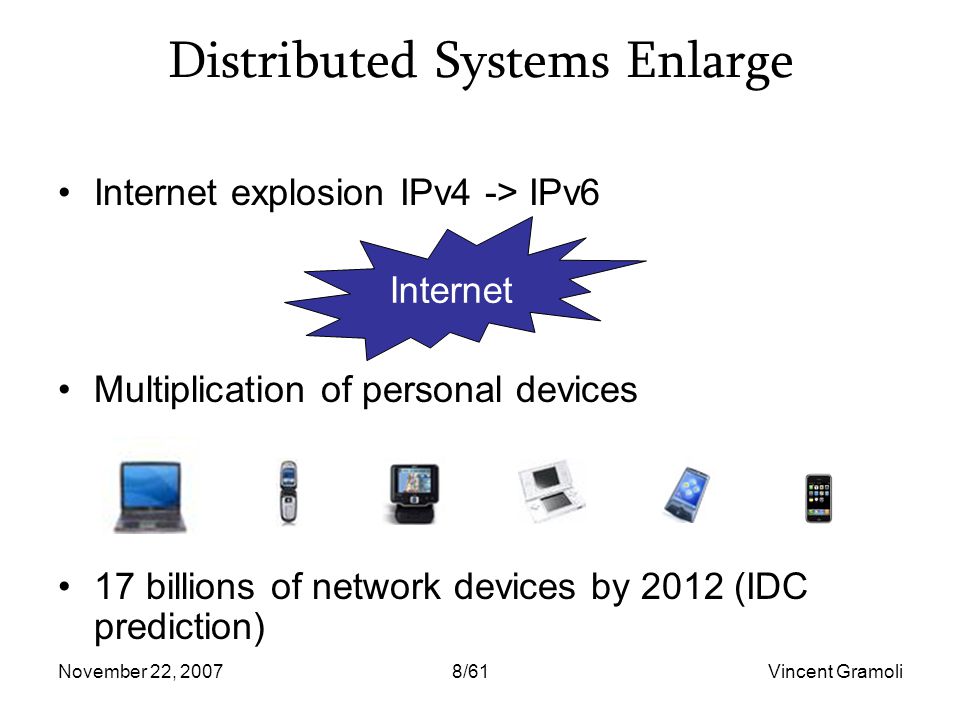 Distributed Systems Enlarge

• Internet explosion IPv4 -> IPv6

Internet

• Multiplication of personal devices

• 17 billions of network devices by 2012 (IDC prediction)

November 22, 2007
8/61
Vincent Gramoli